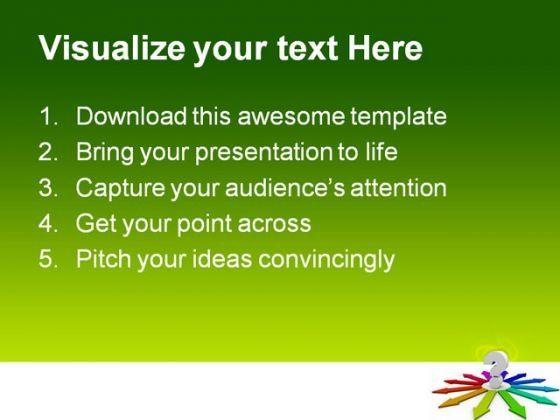 Visualize your text Here

1. Download this awesome template
2. Bring your presentation to life
3. Capture your audience's attention
4. Get your point across
5. Pitch your ideas convincingly

?